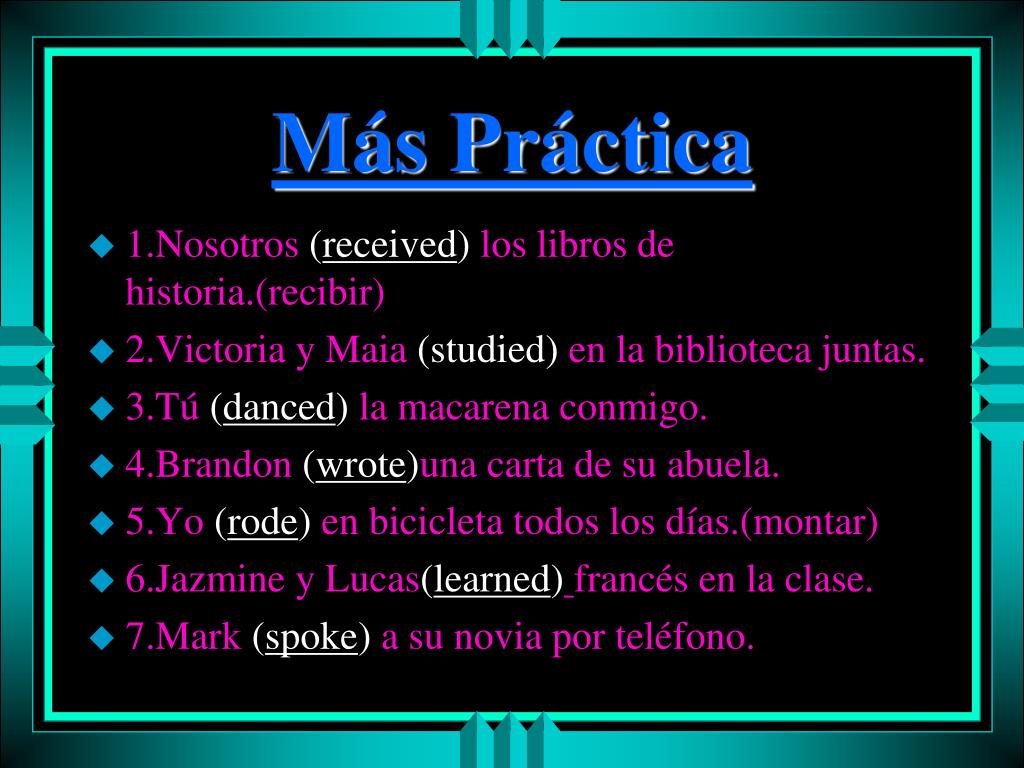 Más Práctica

1.Nosotros (received) los libros de historia.(recibir)

2.Victoria y Maia (studied) en la biblioteca juntas.

3.Tú (danced) la macarena conmigo.

4.Brandon (wrote)una carta de su abuela.

5.Yo (rode) en bicicleta todos los días.(montar)

6.Jazmine y Lucas(learned) francés en la clase.

7.Mark (spoke) a su novia por teléfono.